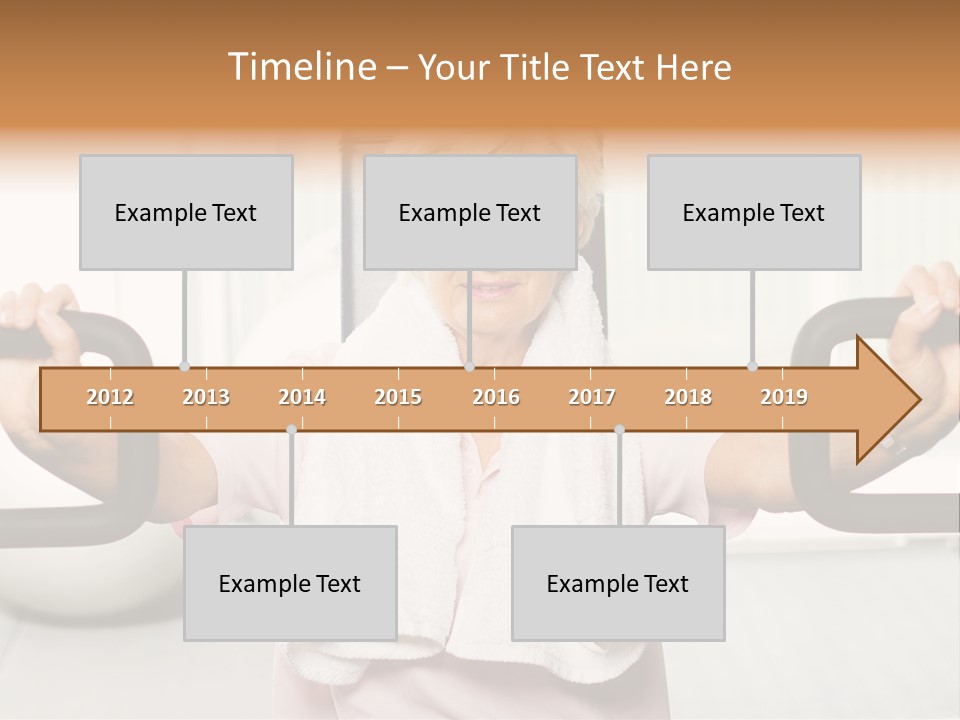 Timeline – Your Title Text Here

Example Text

Example Text

Example Text

2012 2013 2014 2015 2016 2017 2018 2019

Example Text

Example Text